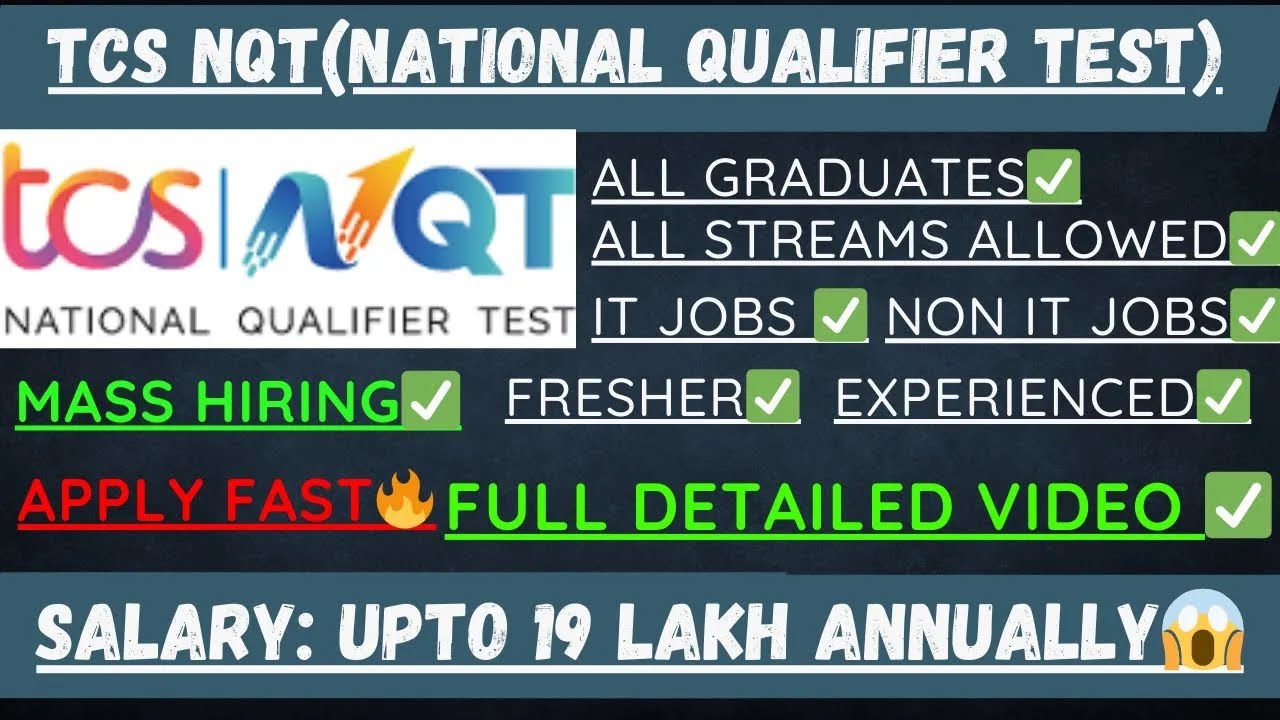 TCS NQT(NATIONAL QUALIFIER TEST).

tcs | NQT
NATIONAL QUALIFIER TEST

ALL GRADUATES✅
ALL STREAMS ALLOWED✅
IT JOBS ✅ NON IT JOBS✅

MASS HIRING✅ FRESHER✅ EXPERIENCED✅

APPLY FAST🔥 FULL DETAILED VIDEO ✅

SALARY: UPTO 19 LAKH ANNUALLY😱